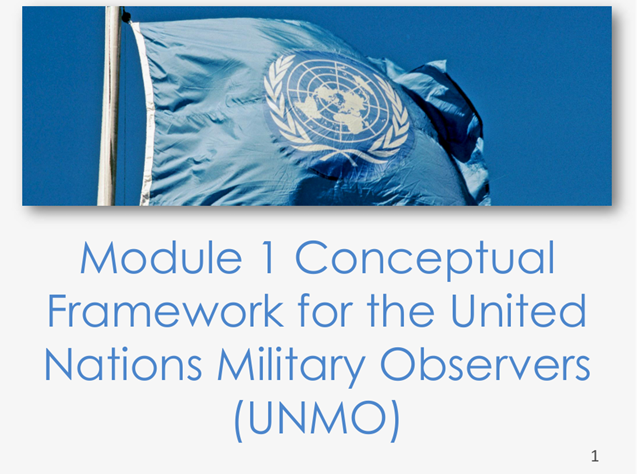 Module 1 Conceptual Framework for the United Nations Military Observers (UNMO)

1